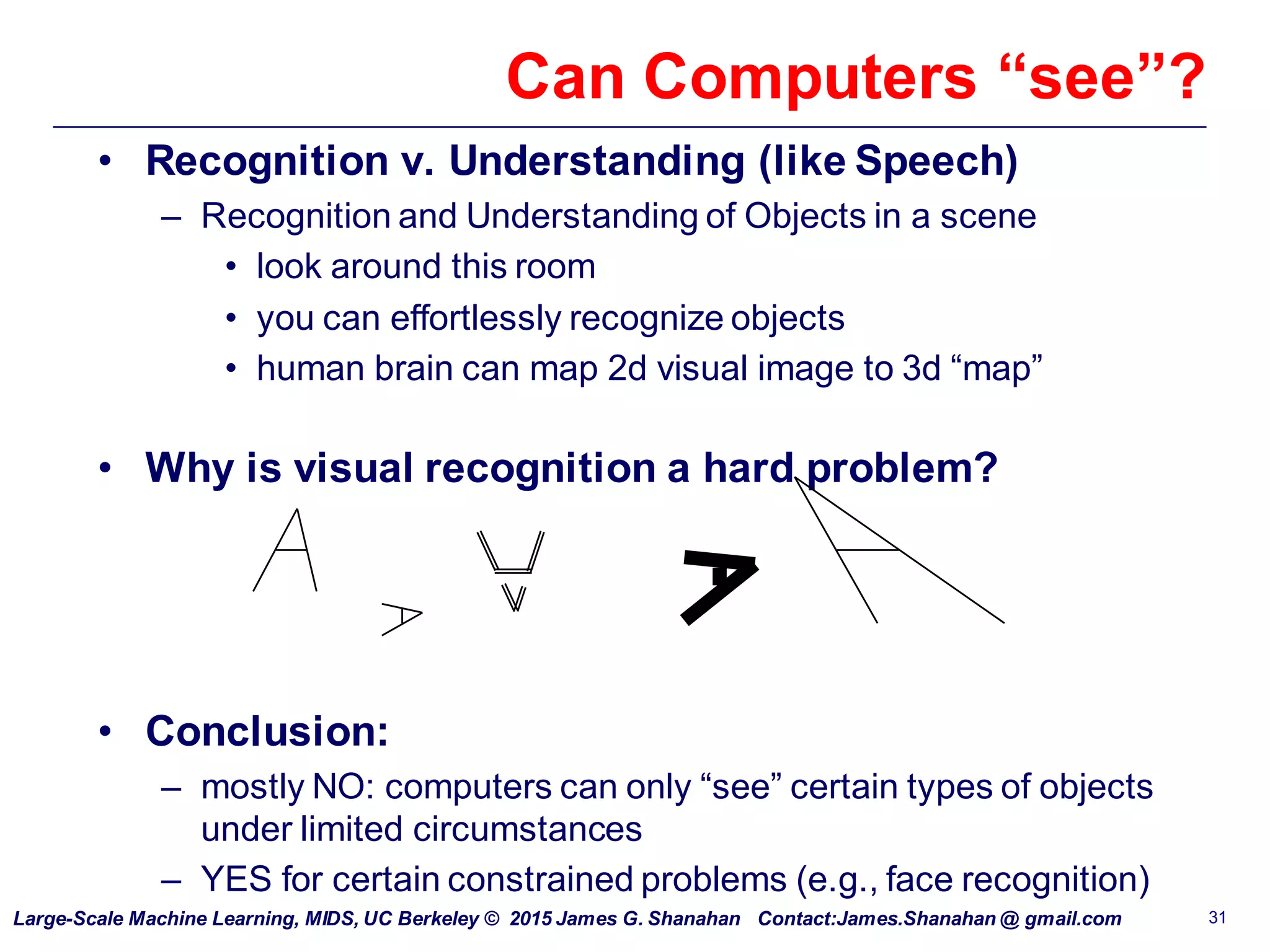 Can Computers “see”?

• Recognition v. Understanding (like Speech)
– Recognition and Understanding of Objects in a scene
• look around this room
• you can effortlessly recognize objects
• human brain can map 2d visual image to 3d “map”

• Why is visual recognition a hard problem?

• Conclusion:
– mostly NO: computers can only “see” certain types of objects under limited circumstances
– YES for certain constrained problems (e.g., face recognition)

Large-Scale Machine Learning, MIDS, UC Berkeley © 2015 James G. Shanahan Contact:James.Shanahan @ gmail.com 31